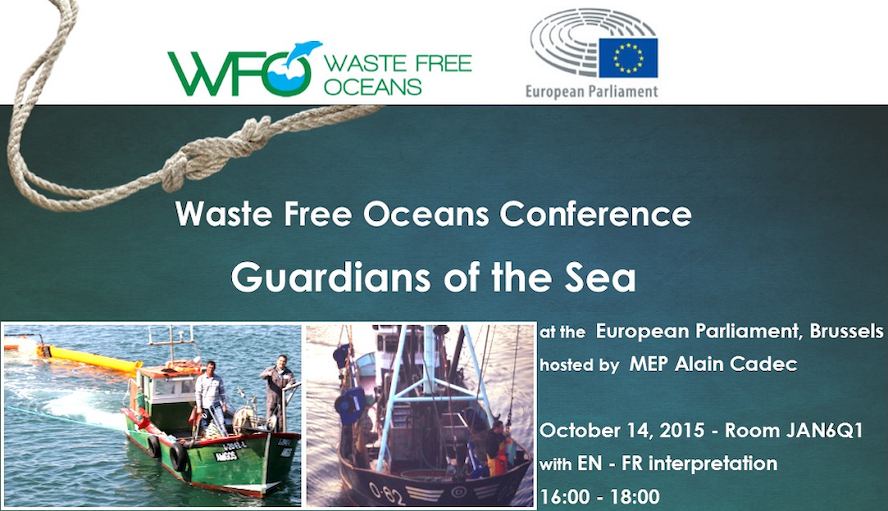 WFO WASTE FREE OCEANS

European Parliament

Waste Free Oceans Conference

Guardians of the Sea

AMIGOS

O-82

at the European Parliament, Brussels
hosted by MEP Alain Cadec

October 14, 2015 - Room JAN6Q1
with EN - FR interpretation
16:00 - 18:00